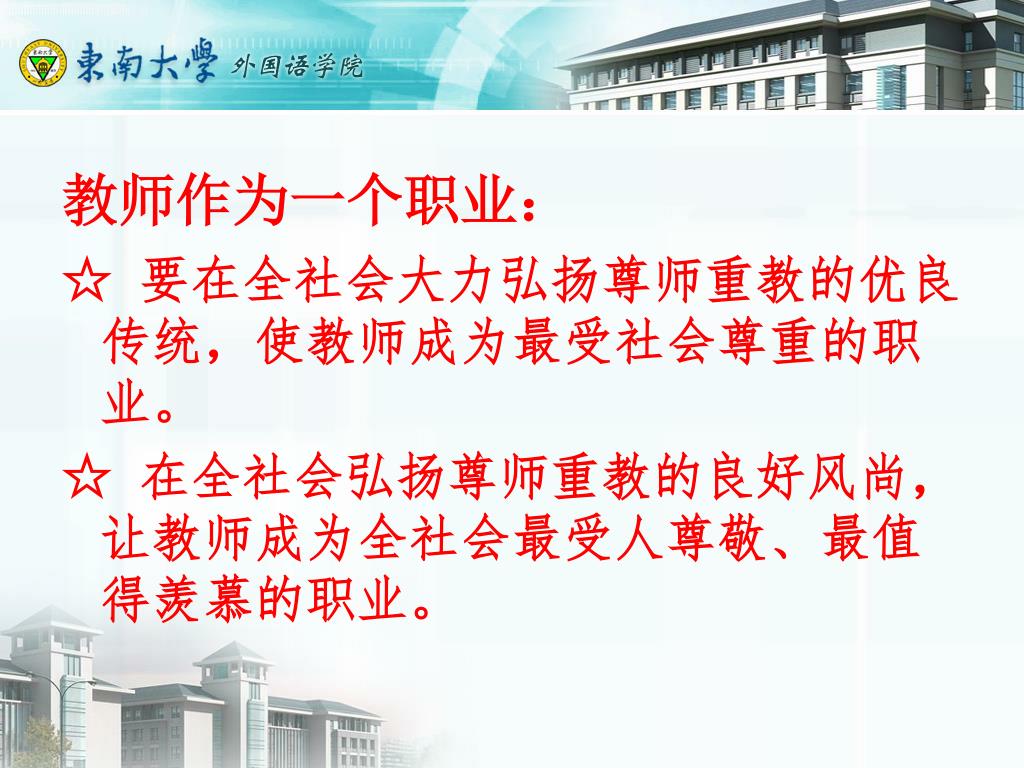 東南大學 外国语学院

教师作为一个职业：

☆ 要在全社会大力弘扬尊师重教的优良传统，使教师成为最受社会尊重的职业。

☆ 在全社会弘扬尊师重教的良好风尚，让教师成为全社会最受人尊敬、最值得羡慕的职业。